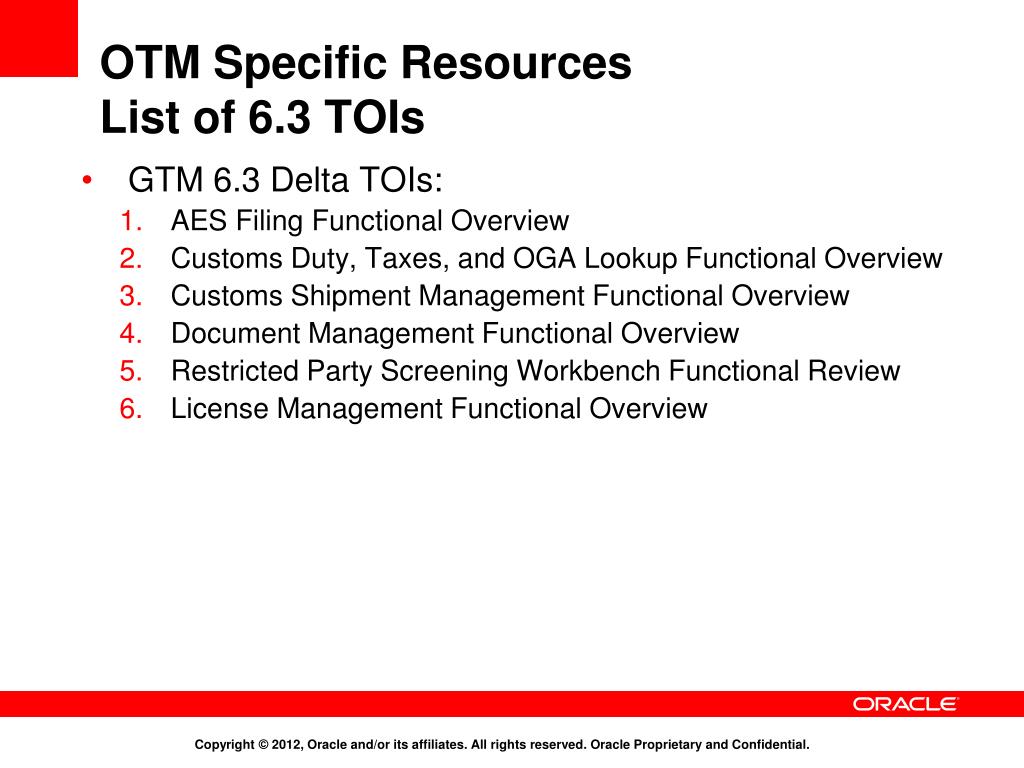 OTM Specific Resources
List of 6.3 TOIs

• GTM 6.3 Delta TOIs:
1. AES Filing Functional Overview
2. Customs Duty, Taxes, and OGA Lookup Functional Overview
3. Customs Shipment Management Functional Overview
4. Document Management Functional Overview
5. Restricted Party Screening Workbench Functional Review
6. License Management Functional Overview

ORACLE

Copyright © 2012, Oracle and/or its affiliates. All rights reserved. Oracle Proprietary and Confidential.